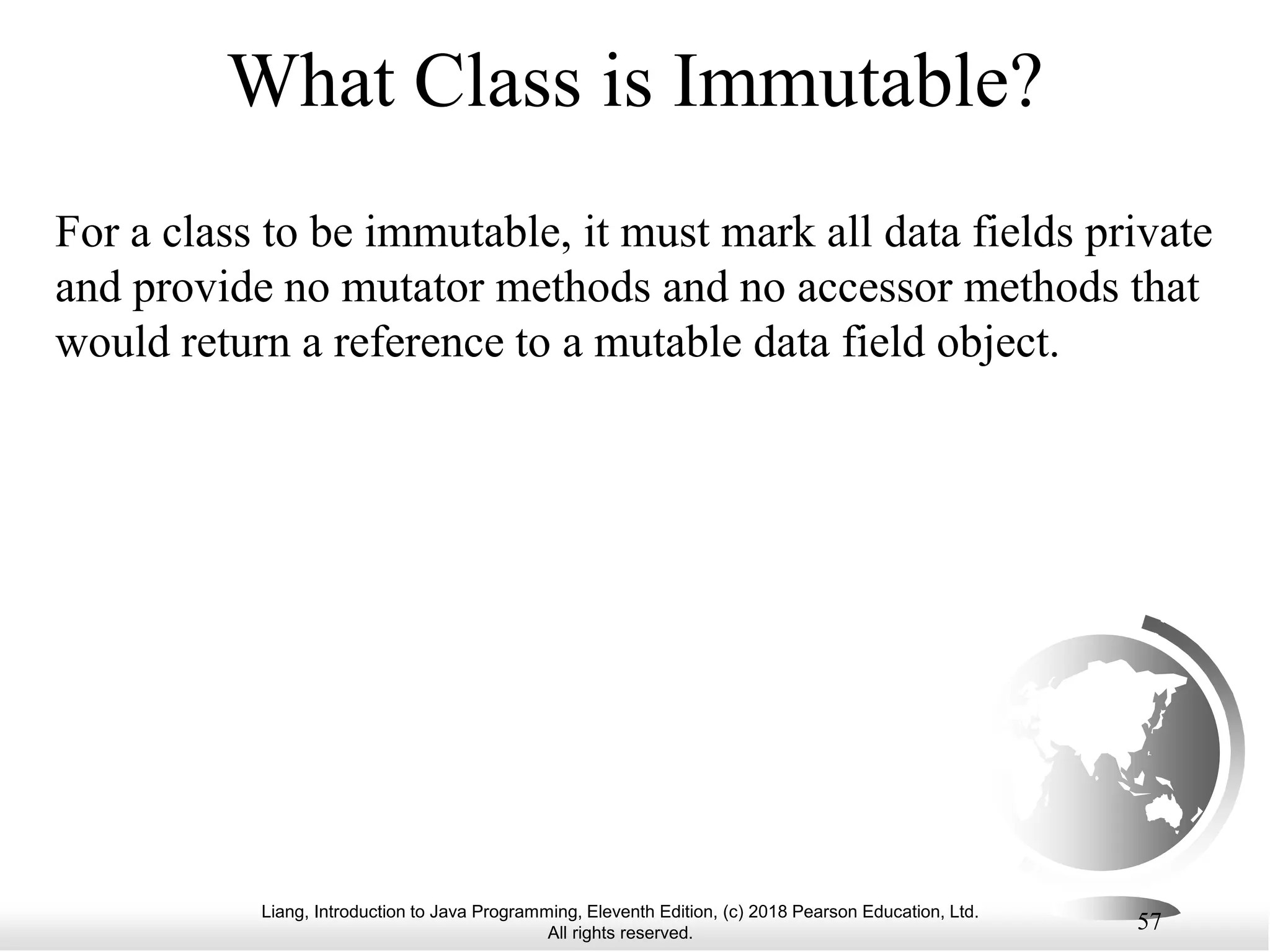 What Class is Immutable?

For a class to be immutable, it must mark all data fields private and provide no mutator methods and no accessor methods that would return a reference to a mutable data field object.

Liang, Introduction to Java Programming, Eleventh Edition, (c) 2018 Pearson Education, Ltd. All rights reserved.

57